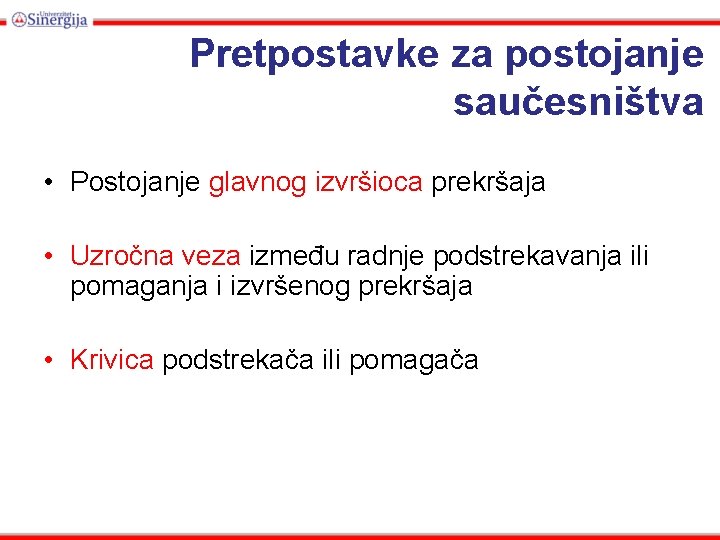 Univerzitet Sinergija

Pretpostavke za postojanje saučesništva

• Postojanje glavnog izvršioca prekršaja

• Uzročna veza između radnje podstrekavanja ili pomaganja i izvršenog prekršaja

• Krivica podstrekača ili pomagača